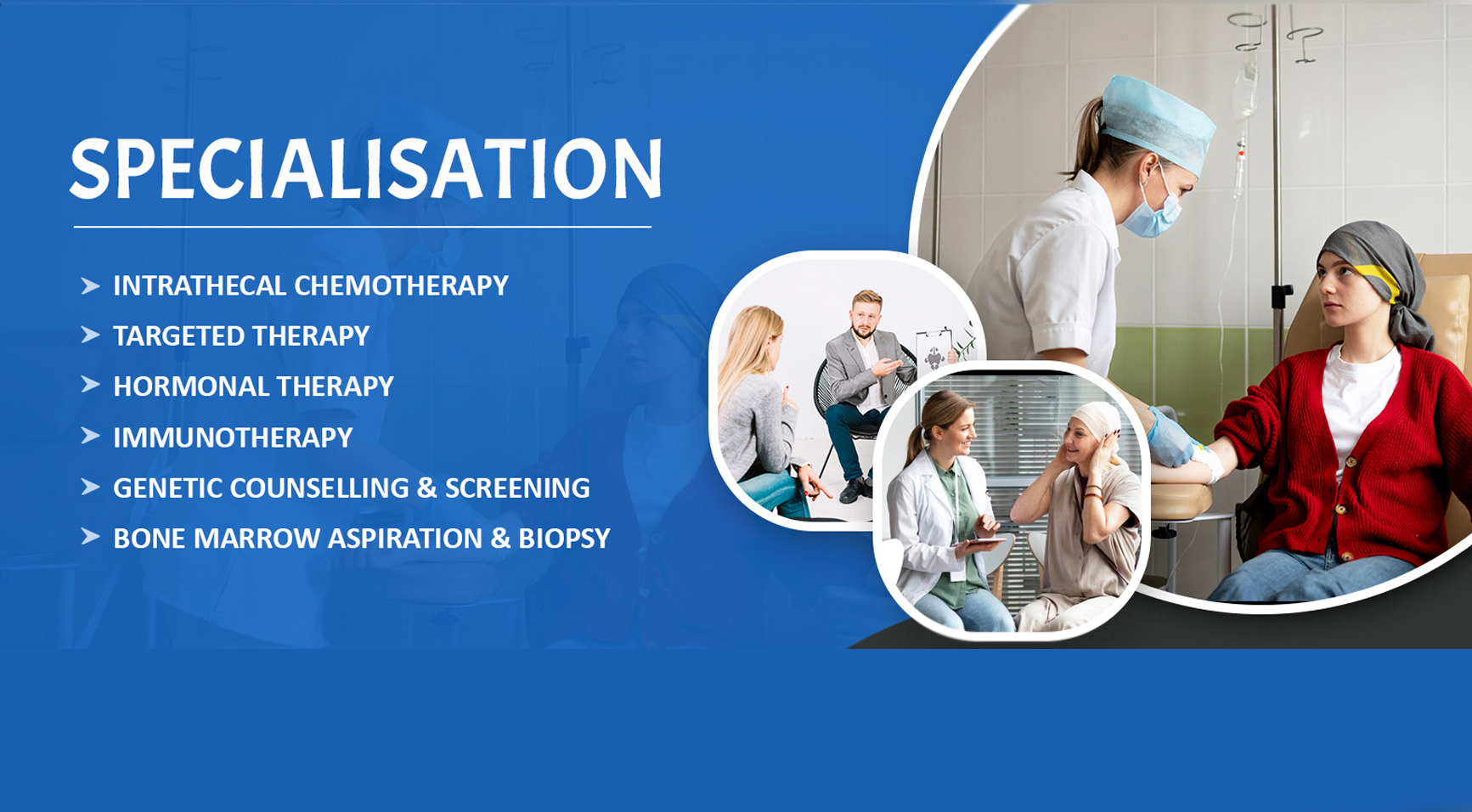 SPECIALISATION

➤ INTRATHECAL CHEMOTHERAPY
➤ TARGETED THERAPY
➤ HORMONAL THERAPY
➤ IMMUNOTHERAPY
➤ GENETIC COUNSELLING & SCREENING
➤ BONE MARROW ASPIRATION & BIOPSY